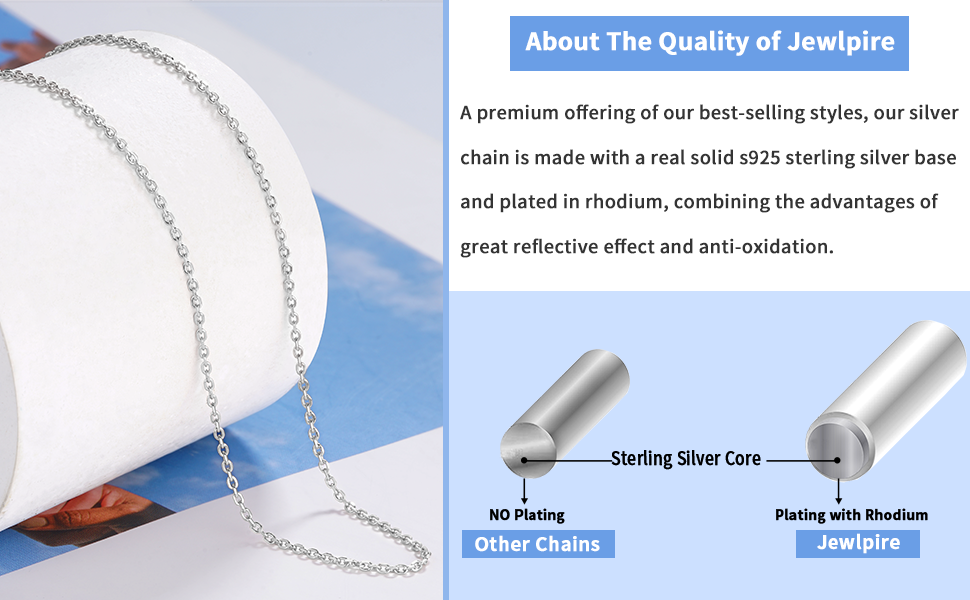 About The Quality of Jewlpire

A premium offering of our best-selling styles, our silver chain is made with a real solid s925 sterling silver base and plated in rhodium, combining the advantages of great reflective effect and anti-oxidation.

Sterling Silver Core

NO Plating

Other Chains

Plating with Rhodium

Jewlpire